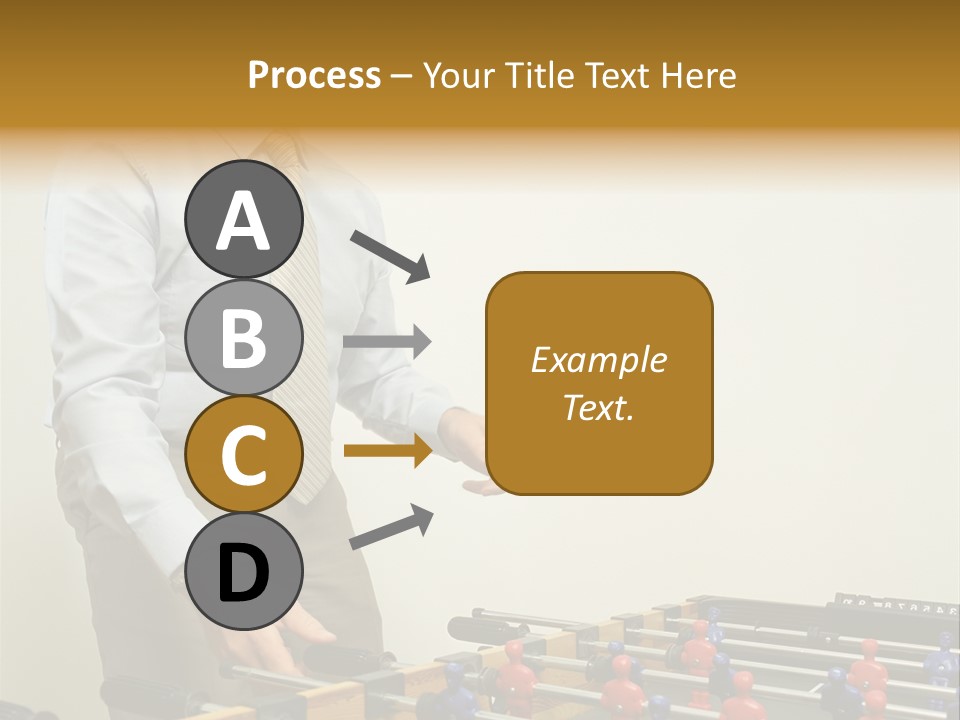 Process – Your Title Text Here

A

B

C

D

Example Text.